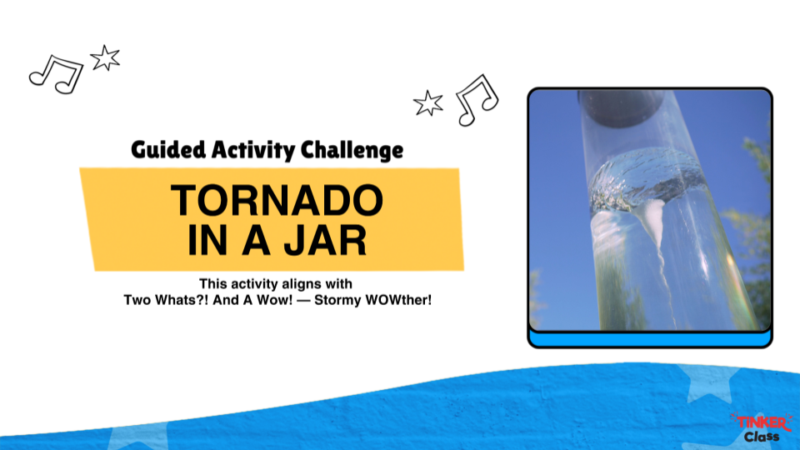 Guided Activity Challenge

TORNADO IN A JAR

This activity aligns with
Two Whats?! And A Wow! — Stormy WOWther!

TINKER Class